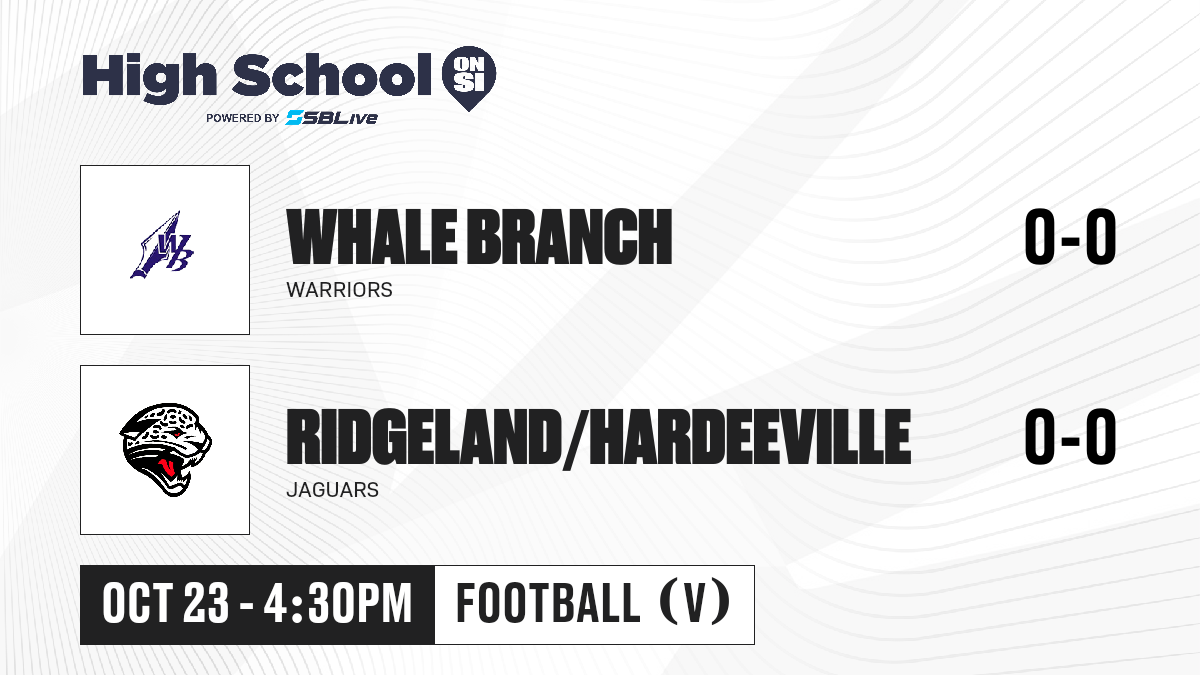 High School ON SI
POWERED BY SBLive

WB

WHALE BRANCH
WARRIORS
0-0

RIDGELAND/HARDEEVILLE
JAGUARS
0-0

OCT 23 - 4:30PM
FOOTBALL (V)